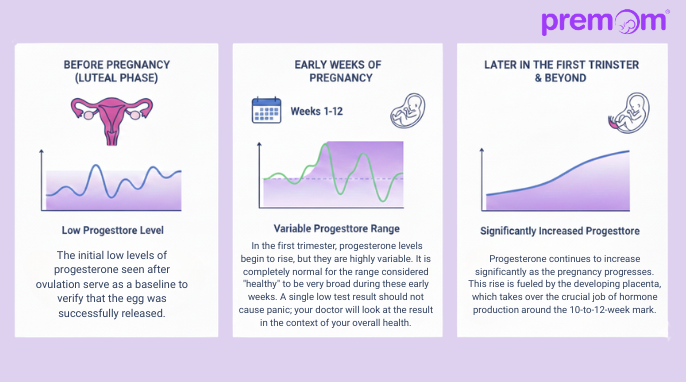 premom®

BEFORE PREGNANCY (LUTEAL PHASE)

Low Progesttore Level

The initial low levels of progesterone seen after ovulation serve as a baseline to verify that the egg was successfully released.

EARLY WEEKS OF PREGNANCY

Weeks 1-12

Variable Progesttore Range

In the first trimester, progesterone levels begin to rise, but they are highly variable. It is completely normal for the range considered "healthy" to be very broad during these early weeks. A single low test result should not cause panic; your doctor will look at the result in the context of your overall health.

LATER IN THE FIRST TRINSTER & BEYOND

Significantly Increased Progesttore

Progesterone continues to increase significantly as the pregnancy progresses. This rise is fueled by the developing placenta, which takes over the crucial job of hormone production around the 10-to-12-week mark.